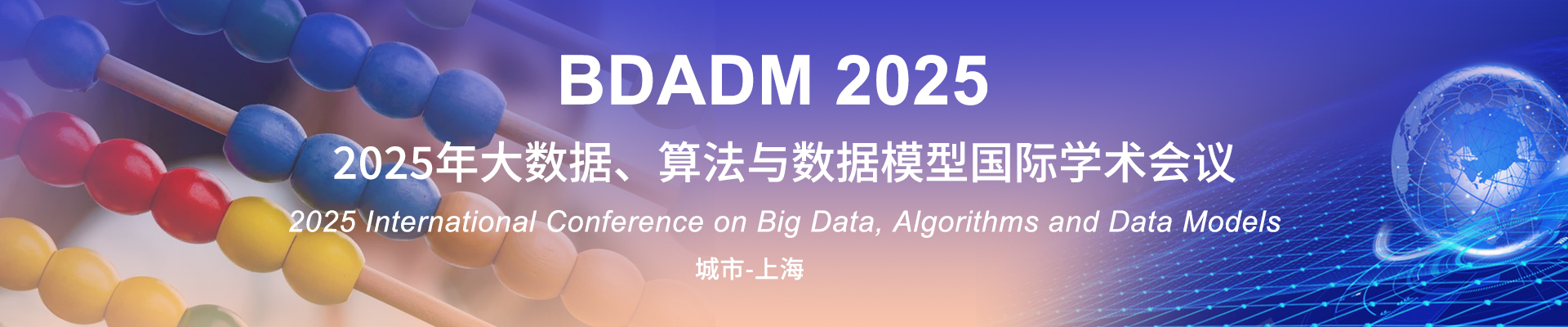 BDADM 2025

2025年大数据、算法与数据模型国际学术会议

2025 International Conference on Big Data, Algorithms and Data Models

城市-上海